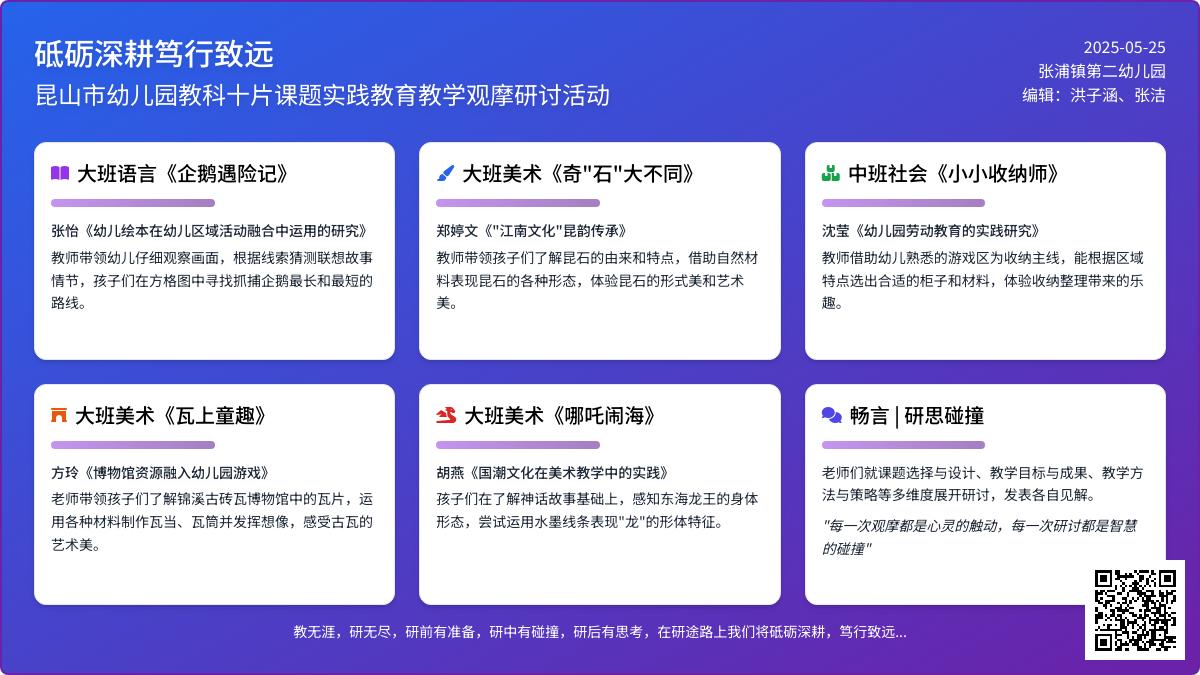 砥砺深耕笃行致远

昆山市幼儿园教科十片课题实践教育教学观摩研讨活动

2025-05-25
张浦镇第二幼儿园
编辑：洪子涵、张洁

大班语言《企鹅遇险记》

张怡《幼儿绘本在幼儿区域活动融合中运用的研究》

教师带领幼儿仔细观察画面，根据线索猜测联想故事情节，孩子们在方格图中寻找抓捕企鹅最长和最短的路线。

大班美术《奇"石"大不同》

郑婷文《"江南文化"昆韵传承》

教师带领孩子们了解昆石的由来和特点，借助自然材料表现昆石的各种形态，体验昆石的形式美和艺术美。

中班社会《小小收纳师》

沈莹《幼儿园劳动教育的实践研究》

教师借助幼儿熟悉的游戏区为收纳主线，能根据区域特点选出合适的柜子和材料，体验收纳整理带来的乐趣。

大班美术《瓦上童趣》

方玲《博物馆资源融入幼儿园游戏》

老师带领孩子们了解锦溪古砖瓦博物馆中的瓦片，运用各种材料制作瓦当、瓦筒并发挥想像，感受古瓦的艺术美。

大班美术《哪吒闹海》

胡燕《国潮文化在美术教学中的实践》

孩子们在了解神话故事基础上，感知东海龙王的身体形态，尝试运用水墨线条表现"龙"的形体特征。

畅言 | 研思碰撞

老师们就课题选择与设计、教学目标与成果、教学方法与策略等多维度展开研讨，发表各自见解。

"每一次观摩都是心灵的触动，每一次研讨都是智慧的碰撞"

教无涯，研无尽，研前有准备，研中有碰撞，研后有思考，在研途路上我们将砥砺深耕，笃行致远...